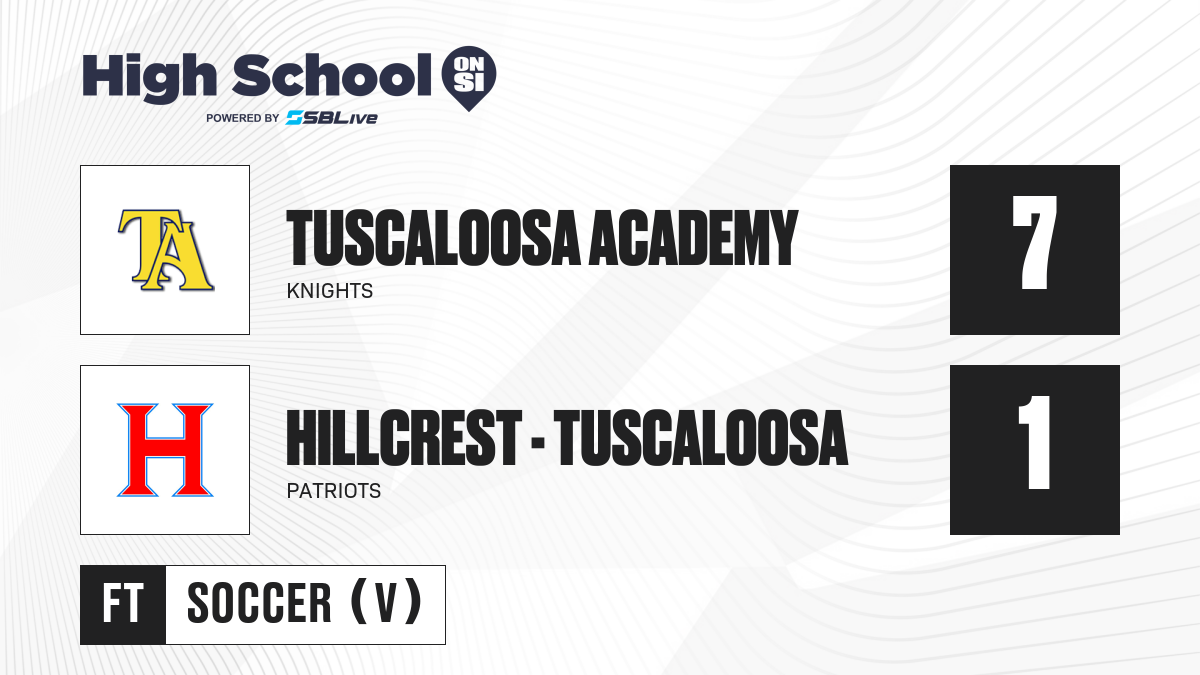 High School ON SI
POWERED BY SBLive

TA
TUSCALOOSA ACADEMY
KNIGHTS
7

H
HILLCREST - TUSCALOOSA
PATRIOTS
1

FT
SOCCER (V)